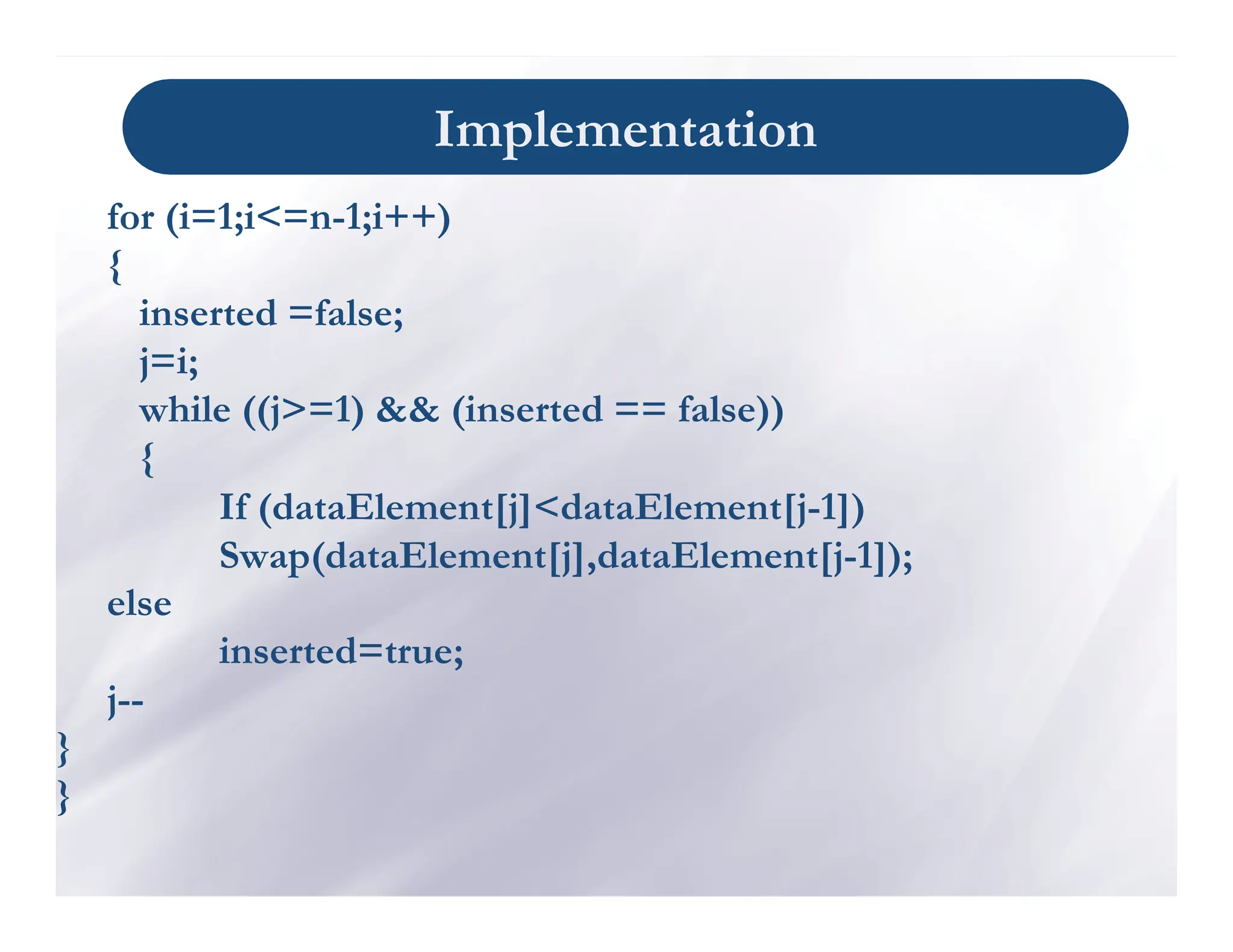 Implementation

for (i=1;i<=n-1;i++)
{
inserted =false;
j=i;
while ((j>=1) && (inserted == false))
{
If (dataElement[j]<dataElement[j-1])
Swap(dataElement[j],dataElement[j-1]);
else
inserted=true;
j--
}
}